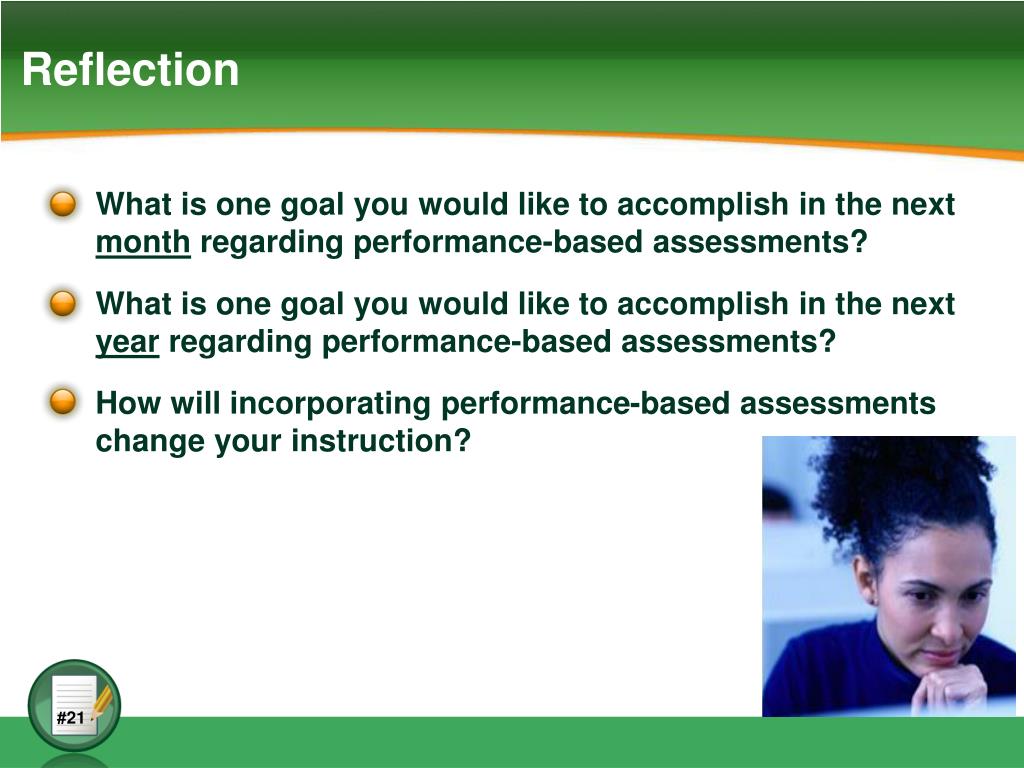 Reflection

What is one goal you would like to accomplish in the next month regarding performance-based assessments?

What is one goal you would like to accomplish in the next year regarding performance-based assessments?

How will incorporating performance-based assessments change your instruction?

#21